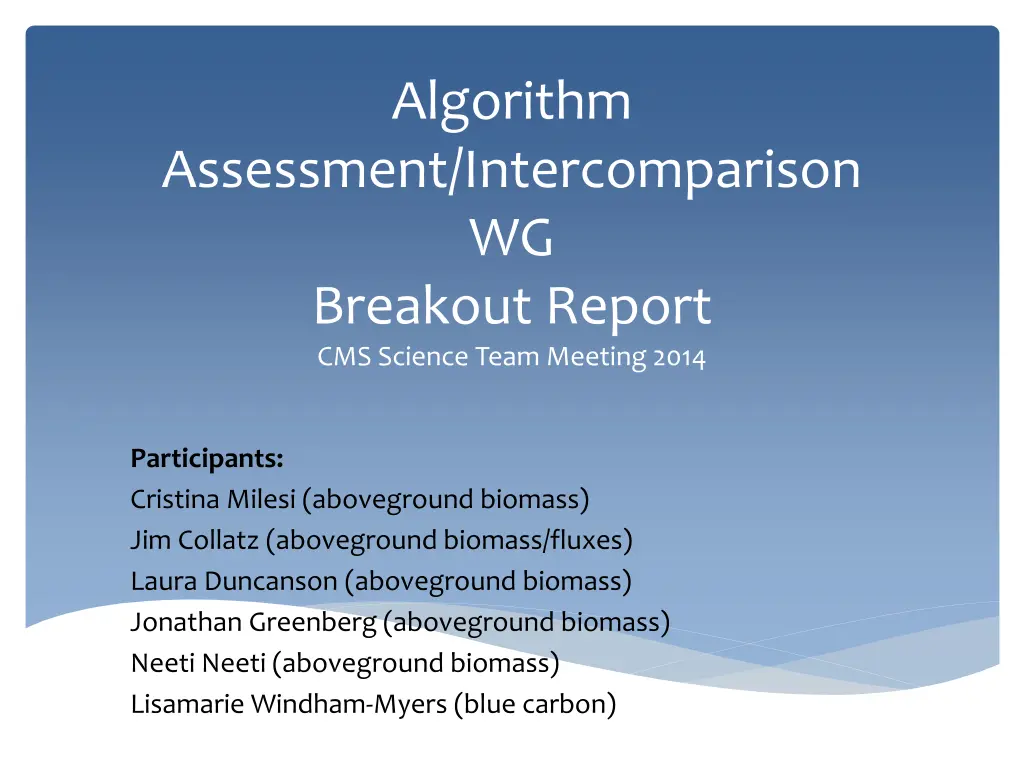 Algorithm Assessment/Intercomparison WG Breakout Report

CMS Science Team Meeting 2014

Participants:
Cristina Milesi (aboveground biomass)
Jim Collatz (aboveground biomass/fluxes)
Laura Duncanson (aboveground biomass)
Jonathan Greenberg (aboveground biomass)
Neeti Neeti (aboveground biomass)
Lisamarie Windham-Myers (blue carbon)